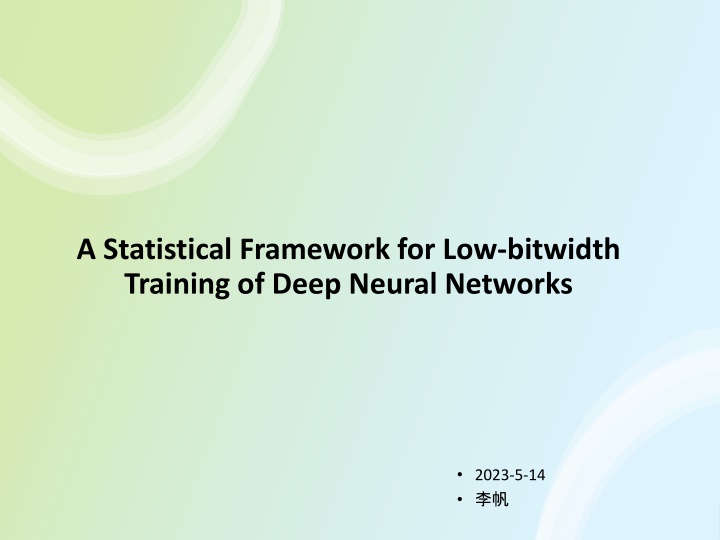 A Statistical Framework for Low-bitwidth Training of Deep Neural Networks

• 2023-5-14
• 李帆